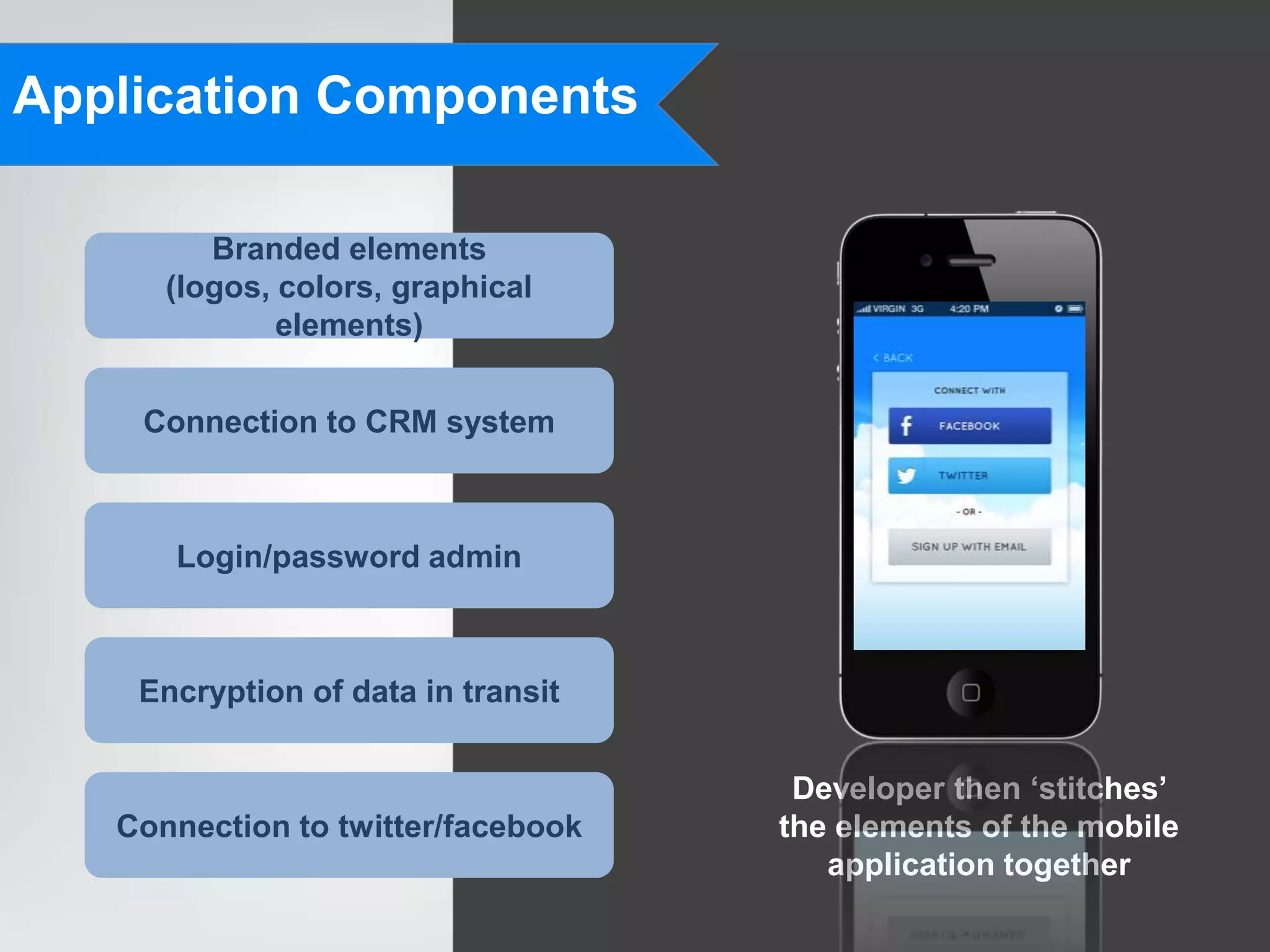 Application Components

Branded elements (logos, colors, graphical elements)

Connection to CRM system

Login/password admin

Encryption of data in transit

Connection to twitter/facebook

VIRGIN 3G 4:20 PM

< BACK

CONNECT WITH

FACEBOOK

TWITTER

- OR -

SIGN UP WITH EMAIL

Developer then ‘stitches’ the elements of the mobile application together